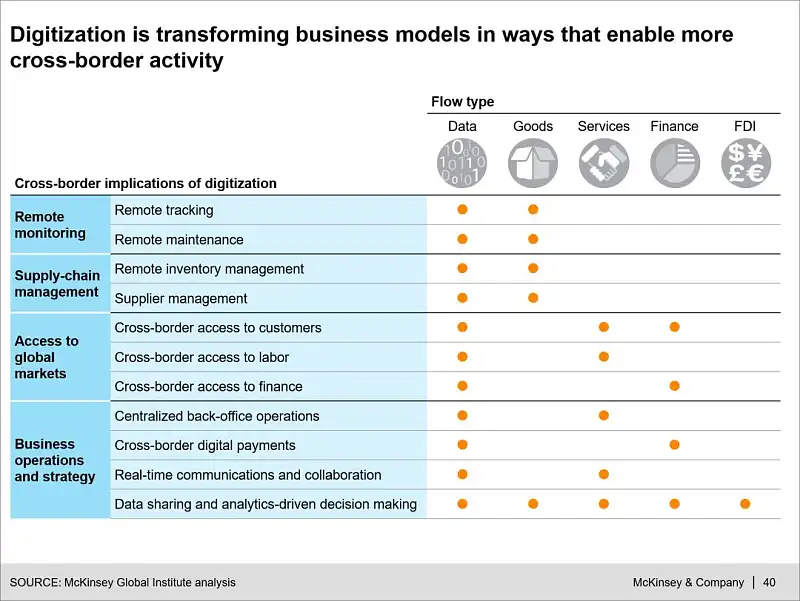 Digitization is transforming business models in ways that enable more cross-border activity

Flow type

| Cross-border implications of digitization | | Data | Goods | Services | Finance | FDI |
|---|---|---|---|---|---|---|
| Remote monitoring | Remote tracking | ● | ● | | | |
| | Remote maintenance | ● | ● | | | |
| Supply-chain management | Remote inventory management | ● | ● | | | |
| | Supplier management | ● | ● | | | |
| Access to global markets | Cross-border access to customers | ● | | ● | ● | |
| | Cross-border access to labor | ● | | ● | | |
| | Cross-border access to finance | ● | | | ● | |
| Business operations and strategy | Centralized back-office operations | ● | | ● | | |
| | Cross-border digital payments | ● | | | ● | |
| | Real-time communications and collaboration | ● | | ● | | |
| | Data sharing and analytics-driven decision making | ● | ● | ● | ● | ● |

SOURCE: McKinsey Global Institute analysis

McKinsey & Company | 40